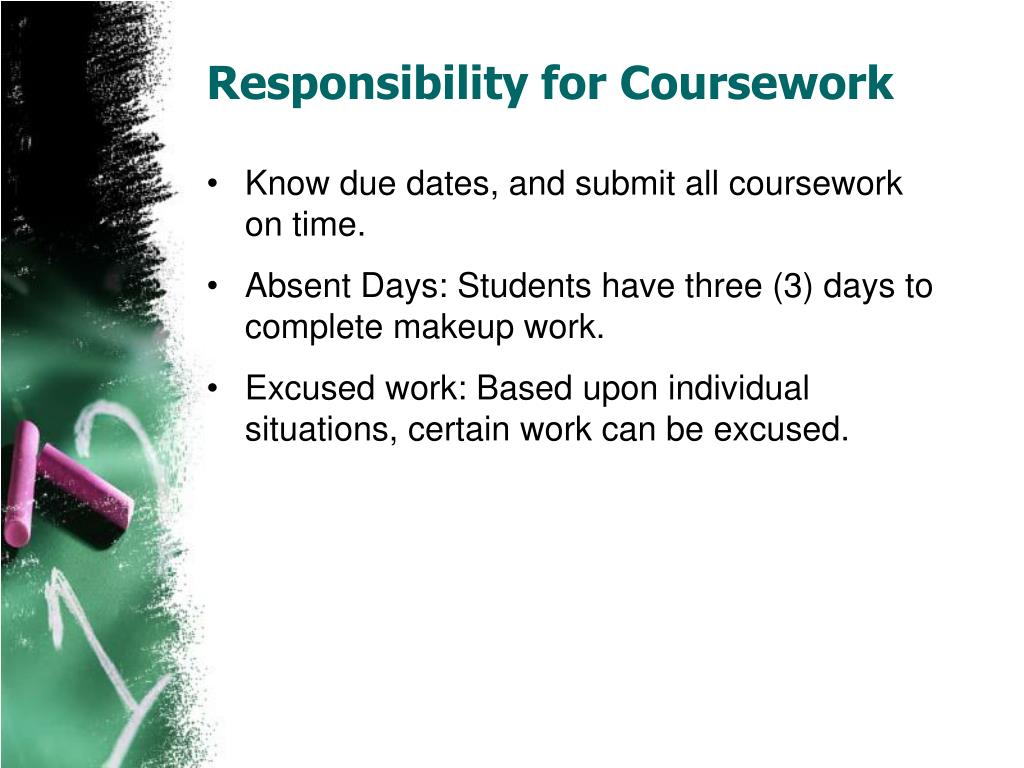 Responsibility for Coursework

• Know due dates, and submit all coursework on time.

• Absent Days: Students have three (3) days to complete makeup work.

• Excused work: Based upon individual situations, certain work can be excused.